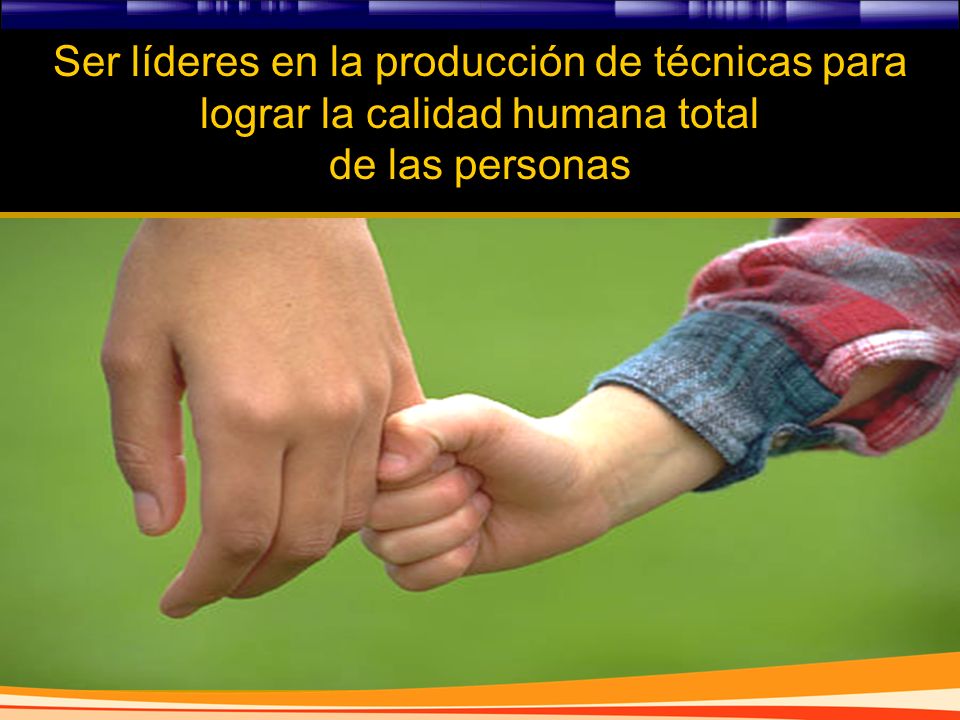 Ser líderes en la producción de técnicas para lograr la calidad humana total de las personas